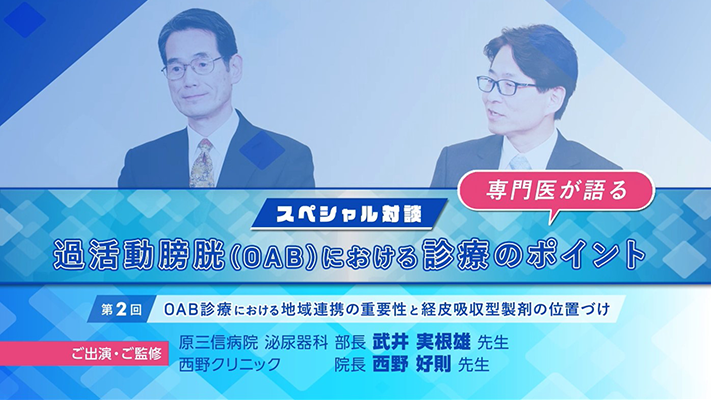 専門医が語る

スペシャル対談

過活動膀胱(OAB)における診療のポイント

第2回 OAB診療における地域連携の重要性と経皮吸収型製剤の位置づけ

ご出演・ご監修
原三信病院 泌尿器科 部長 武井 実根雄 先生
西野クリニック 院長 西野 好則 先生